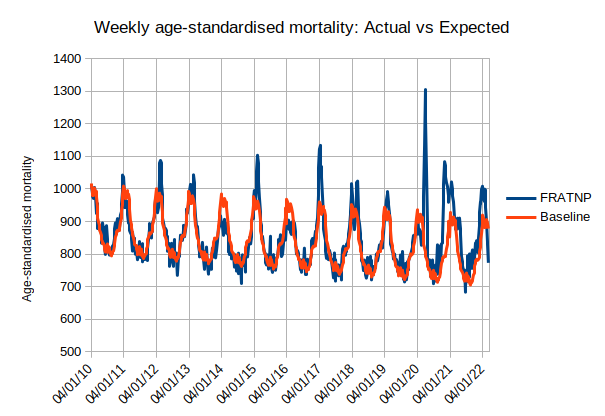 Weekly age-standardised mortality: Actual vs Expected

Age-standardised mortality

1400
1300
1200
1100
1000
900
800
700
600
500

04/01/10
04/01/11
04/01/12
04/01/13
04/01/14
04/01/15
04/01/16
04/01/17
04/01/18
04/01/19
04/01/20
04/01/21
04/01/22

FRATNP
Baseline